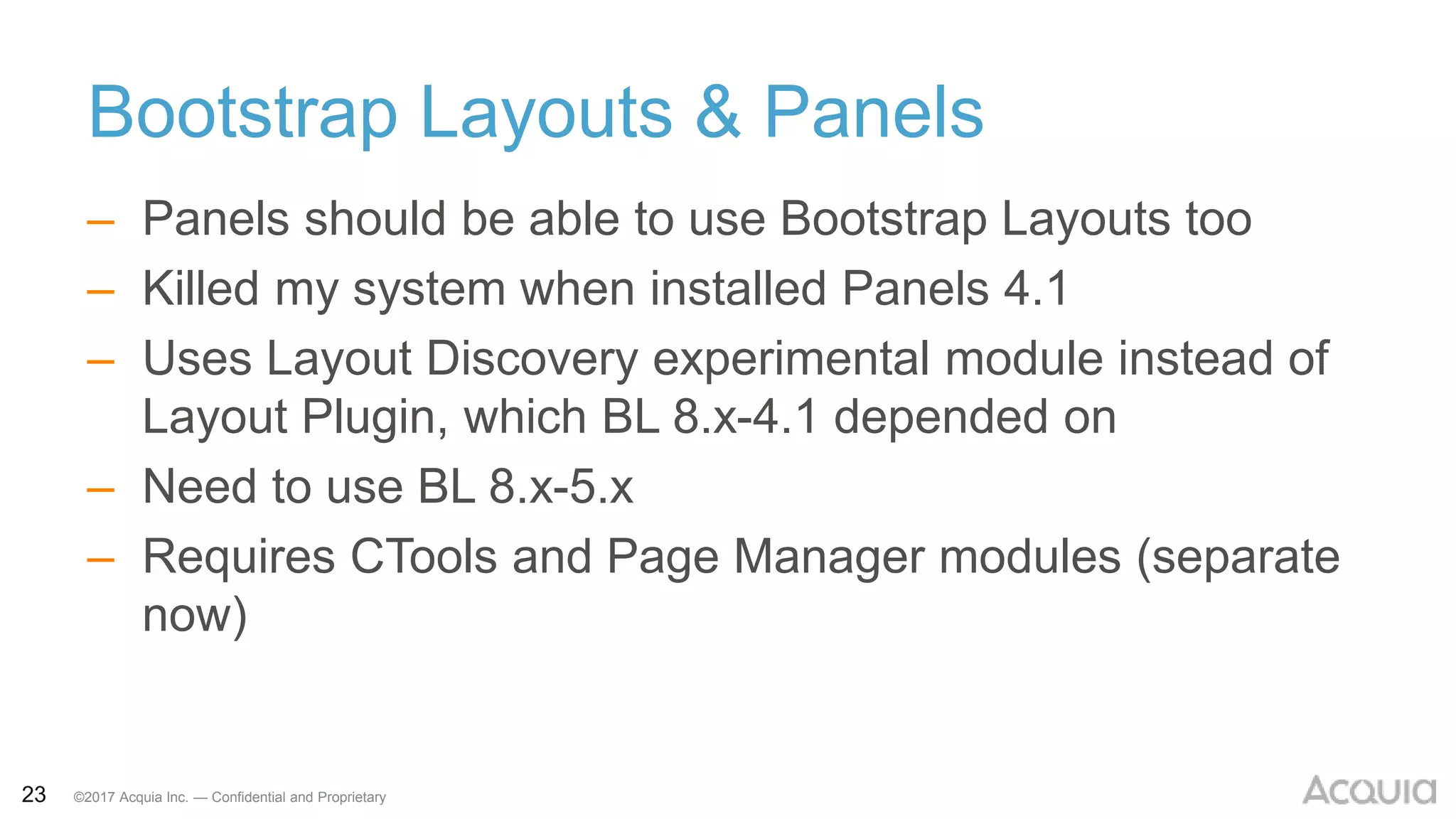 Bootstrap Layouts & Panels

– Panels should be able to use Bootstrap Layouts too
– Killed my system when installed Panels 4.1
– Uses Layout Discovery experimental module instead of Layout Plugin, which BL 8.x-4.1 depended on
– Need to use BL 8.x-5.x
– Requires CTools and Page Manager modules (separate now)

23 ©2017 Acquia Inc. — Confidential and Proprietary

ACQUIA